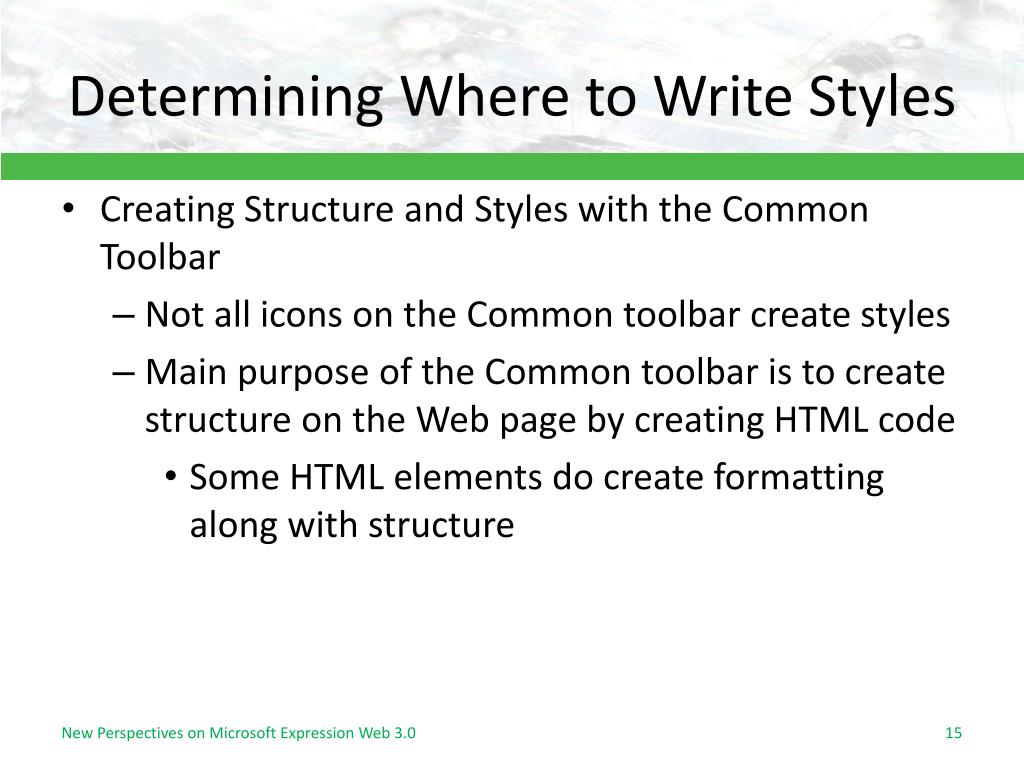 Determining Where to Write Styles

• Creating Structure and Styles with the Common Toolbar
– Not all icons on the Common toolbar create styles
– Main purpose of the Common toolbar is to create structure on the Web page by creating HTML code
• Some HTML elements do create formatting along with structure

New Perspectives on Microsoft Expression Web 3.0

15